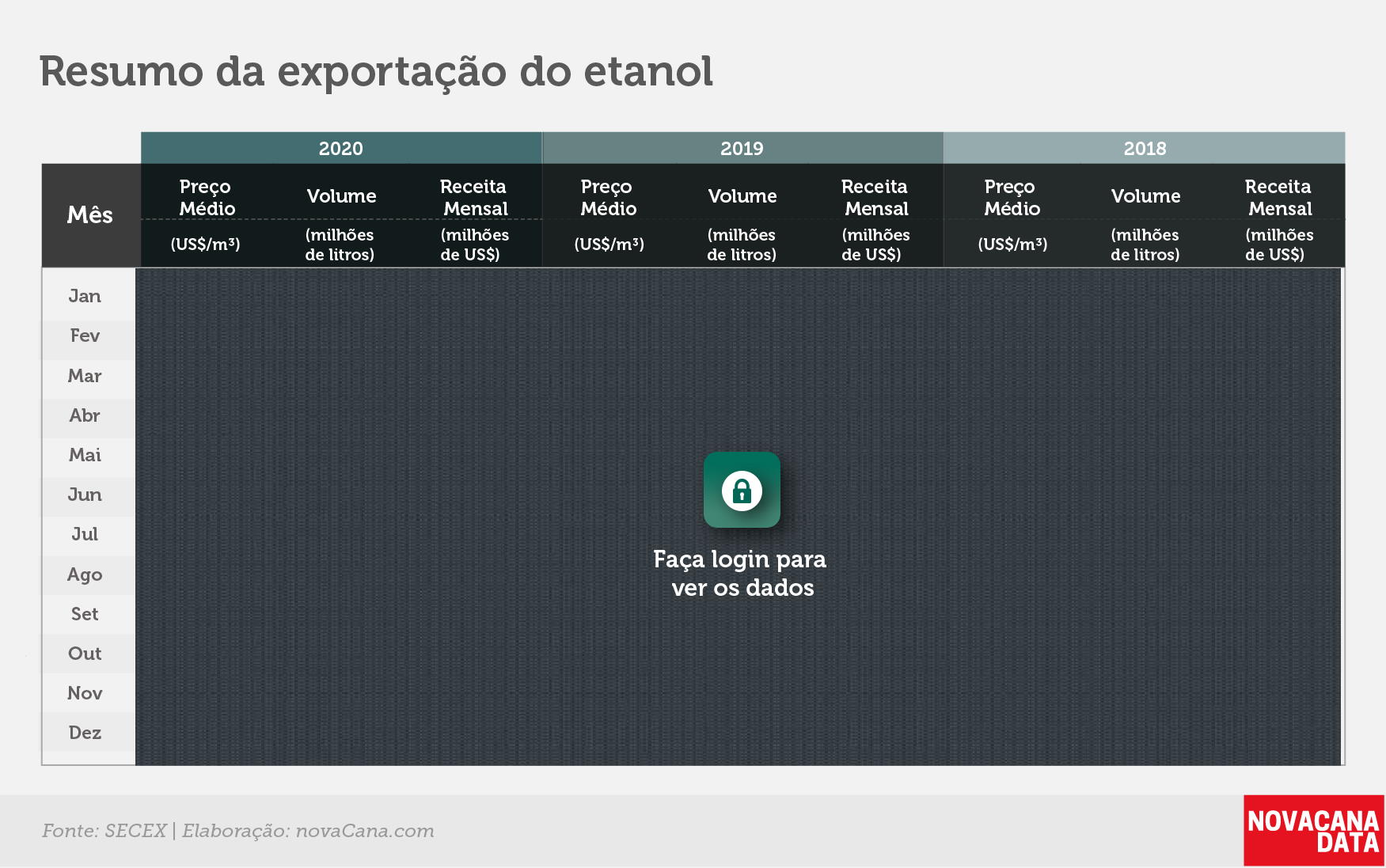 Resumo da exportação do etanol

| Mês | 2020 Preço Médio (US$/m³) | 2020 Volume (milhões de litros) | 2020 Receita Mensal (milhões de US$) | 2019 Preço Médio (US$/m³) | 2019 Volume (milhões de litros) | 2019 Receita Mensal (milhões de US$) | 2018 Preço Médio (US$/m³) | 2018 Volume (milhões de litros) | 2018 Receita Mensal (milhões de US$) |
|---|---|---|---|---|---|---|---|---|---|
| Jan | | | | | | | | | |
| Fev | | | | | | | | | |
| Mar | | | | | | | | | |
| Abr | | | | | | | | | |
| Mai | | | | | | | | | |
| Jun | | | | | | | | | |
| Jul | | | | | | | | | |
| Ago | | | | | | | | | |
| Set | | | | | | | | | |
| Out | | | | | | | | | |
| Nov | | | | | | | | | |
| Dez | | | | | | | | | |

Faça login para ver os dados

Fonte: SECEX | Elaboração: novaCana.com

NOVACANA DATA